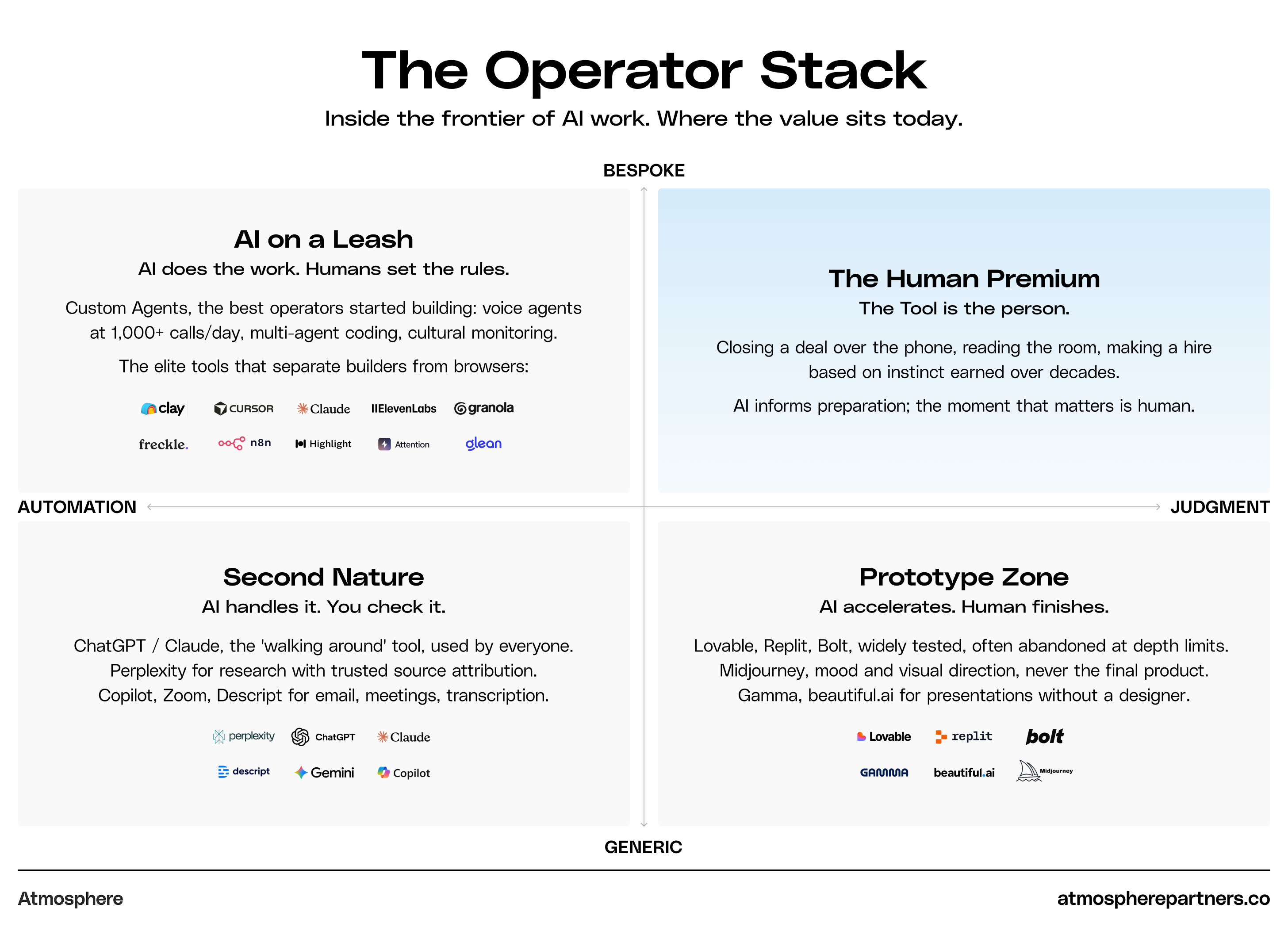 The Operator Stack

Inside the frontier of AI work. Where the value sits today.

BESPOKE

AI on a Leash

AI does the work. Humans set the rules.

Custom Agents, the best operators started building: voice agents at 1,000+ calls/day, multi-agent coding, cultural monitoring.

The elite tools that separate builders from browsers:

clay CURSOR Claude IIElevenLabs granola

freckle. n8n Highlight Attention glean

The Human Premium

The Tool is the person.

Closing a deal over the phone, reading the room, making a hire based on instinct earned over decades.

AI informs preparation; the moment that matters is human.

AUTOMATION

JUDGMENT

Second Nature

AI handles it. You check it.

ChatGPT / Claude, the 'walking around' tool, used by everyone. Perplexity for research with trusted source attribution. Copilot, Zoom, Descript for email, meetings, transcription.

perplexity ChatGPT Claude

descript Gemini Copilot

Prototype Zone

AI accelerates. Human finishes.

Lovable, Replit, Bolt, widely tested, often abandoned at depth limits. Midjourney, mood and visual direction, never the final product. Gamma, beautiful.ai for presentations without a designer.

Lovable replit bolt

GAMMA beautiful.ai Midjourney

GENERIC

Atmosphere

atmospherepartners.co